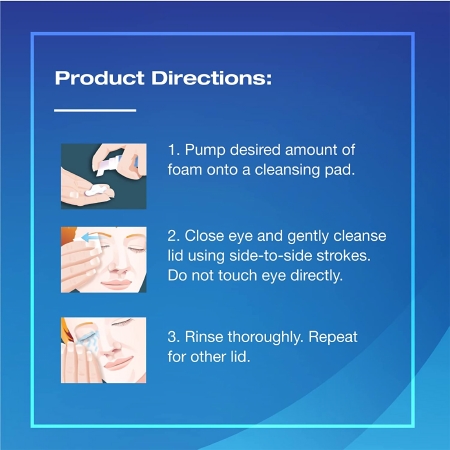 Product Directions:

1. Pump desired amount of foam onto a cleansing pad.

2. Close eye and gently cleanse lid using side-to-side strokes. Do not touch eye directly.

3. Rinse thoroughly. Repeat for other lid.